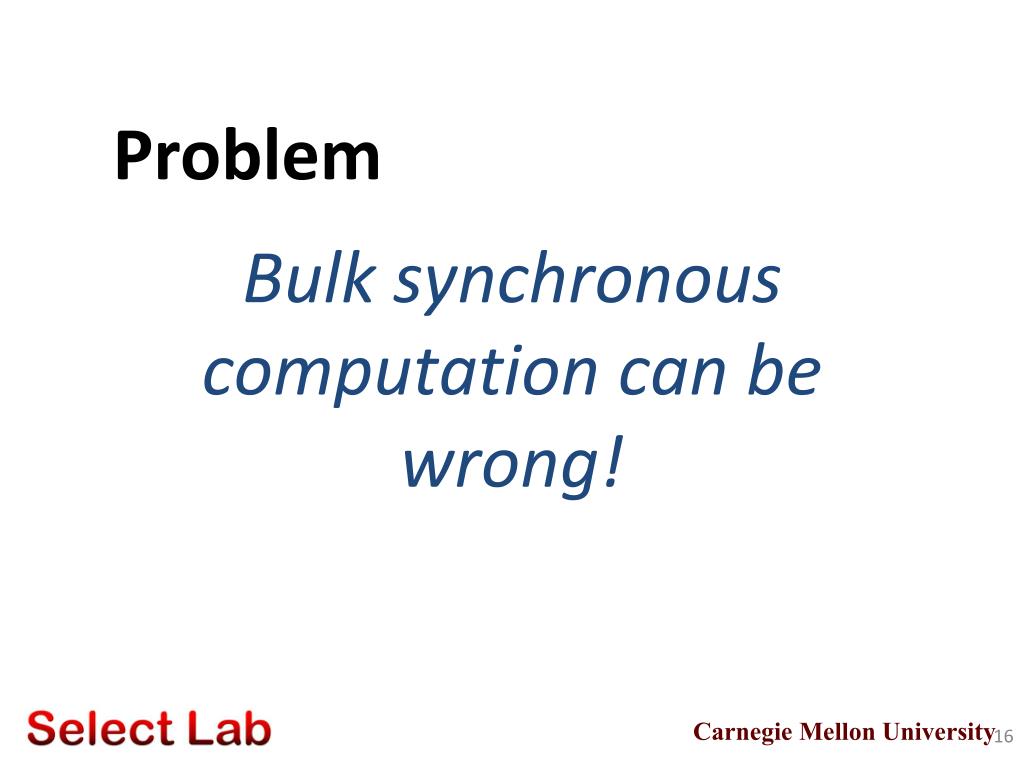 Problem

Bulk synchronous computation can be wrong!

Select Lab

Carnegie Mellon University

16